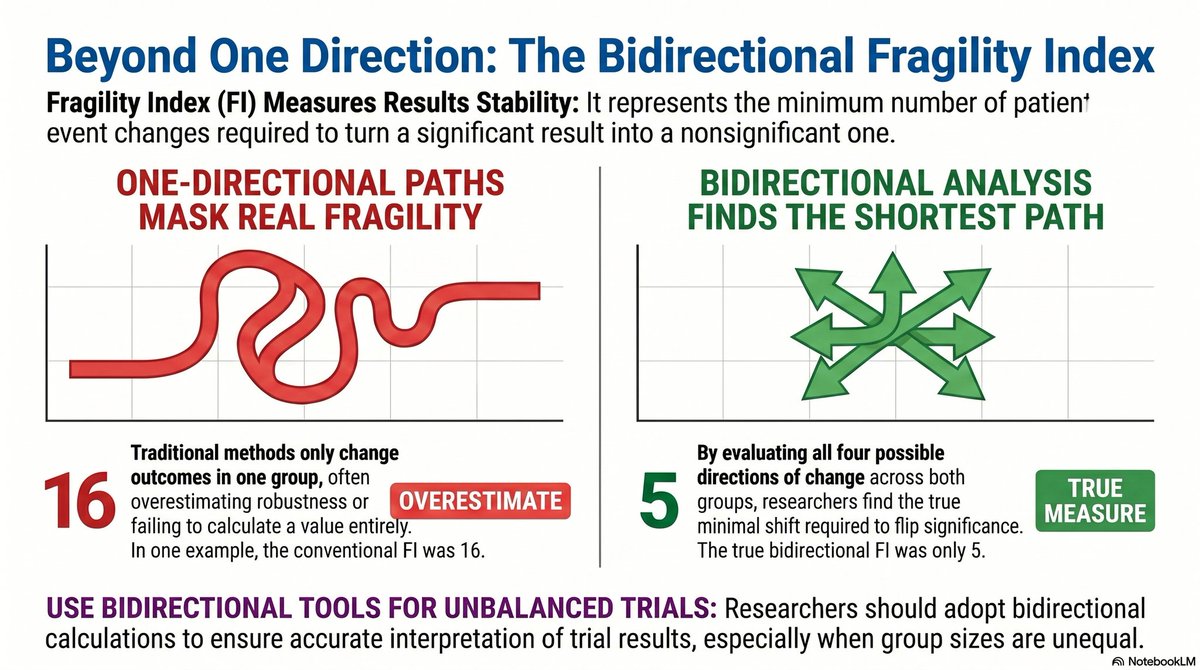 Beyond One Direction: The Bidirectional Fragility Index

Fragility Index (FI) Measures Results Stability: It represents the minimum number of patient event changes required to turn a significant result into a nonsignificant one.

ONE-DIRECTIONAL PATHS MASK REAL FRAGILITY

16

Traditional methods only change outcomes in one group, often overestimating robustness or failing to calculate a value entirely. In one example, the conventional FI was 16.

OVERESTIMATE

BIDIRECTIONAL ANALYSIS FINDS THE SHORTEST PATH

5

By evaluating all four possible directions of change across both groups, researchers find the true minimal shift required to flip significance. The true bidirectional FI was only 5.

TRUE MEASURE

USE BIDIRECTIONAL TOOLS FOR UNBALANCED TRIALS: Researchers should adopt bidirectional calculations to ensure accurate interpretation of trial results, especially when group sizes are unequal.

NotebookLM